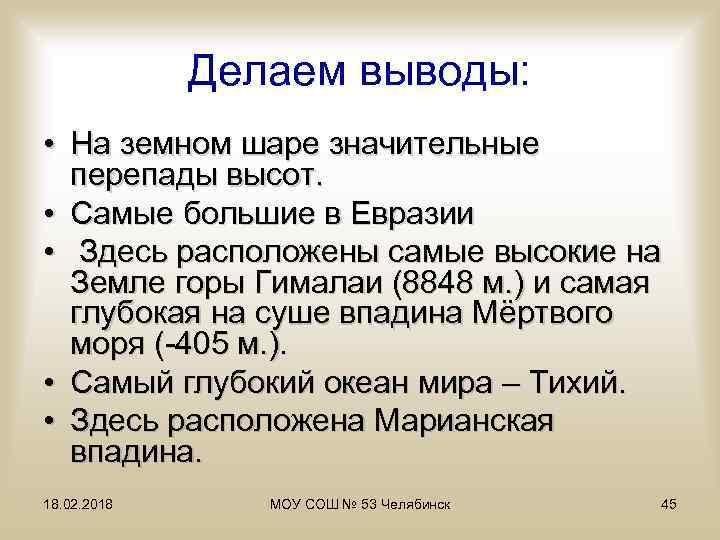 Делаем выводы:

• На земном шаре значительные перепады высот.
• Самые большие в Евразии
• Здесь расположены самые высокие на Земле горы Гималаи (8848 м.) и самая глубокая на суше впадина Мёртвого моря (-405 м.).
• Самый глубокий океан мира – Тихий.
• Здесь расположена Марианская впадина.

18.02.2018
МОУ СОШ № 53 Челябинск
45